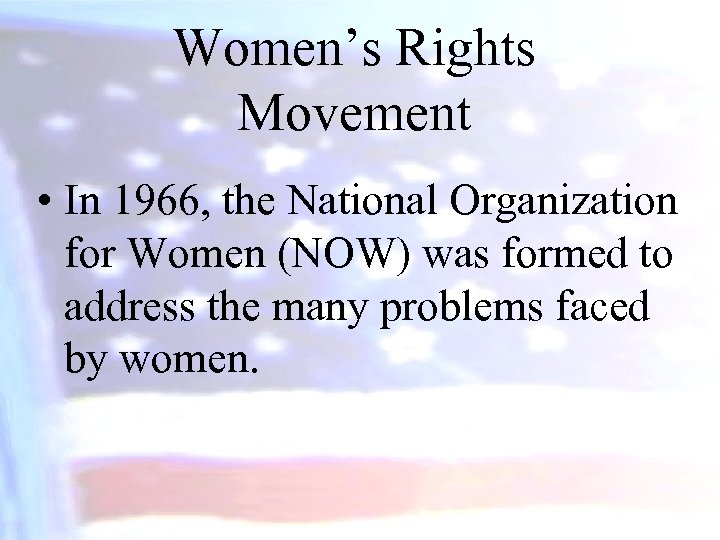 Women’s Rights Movement

• In 1966, the National Organization for Women (NOW) was formed to address the many problems faced by women.